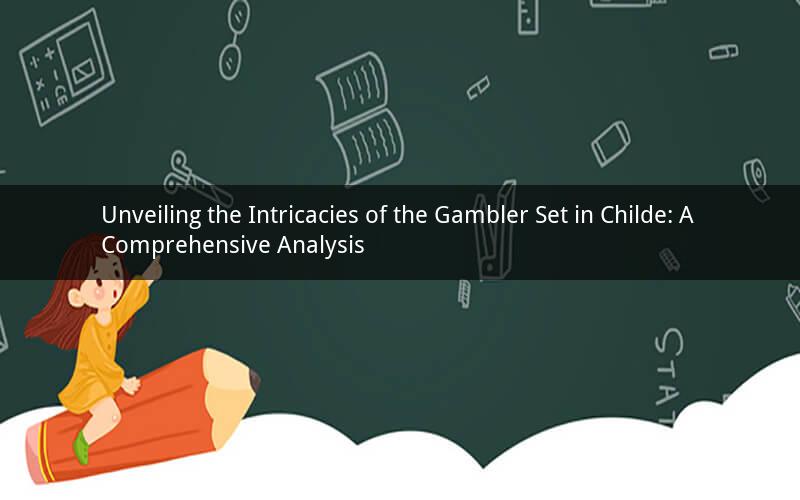 Unveiling the Intricacies of the Gambler Set in Childe: A Comprehensive Analysis

STAT